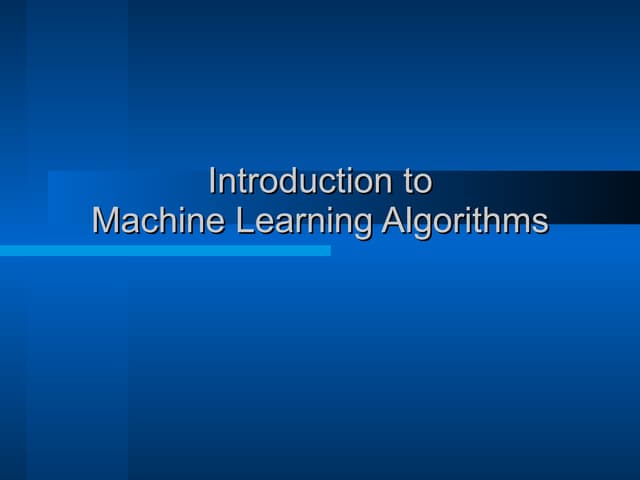 Introduction to
Machine Learning Algorithms